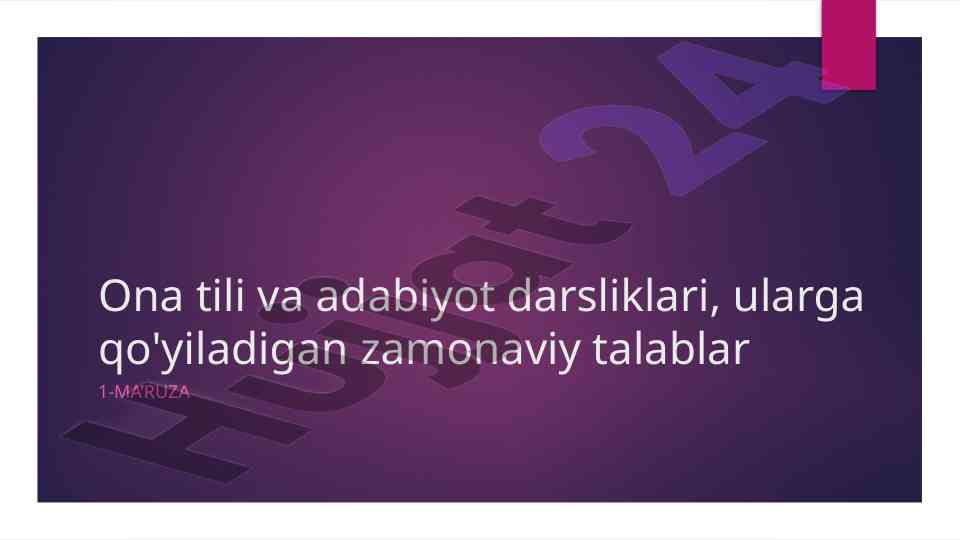 Hujjat 24

Ona tili va adabiyot darsliklari, ularga qo'yiladigan zamonaviy talablar

1-MA'RUZA